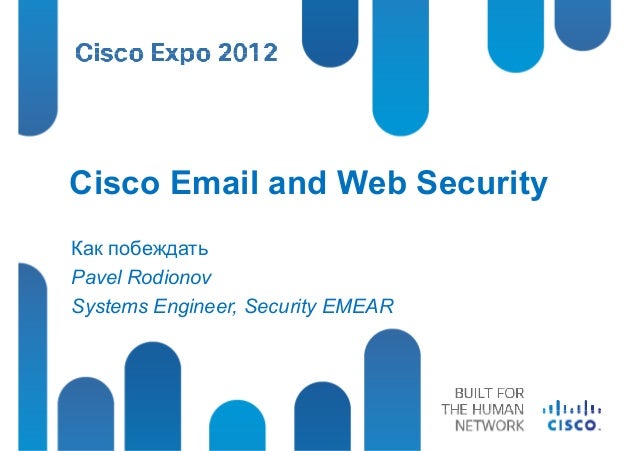 Cisco Expo 2012

Cisco Email and Web Security

Как побеждать
Pavel Rodionov
Systems Engineer, Security EMEAR

BUILT FOR
THE HUMAN
NETWORK

CISCO.